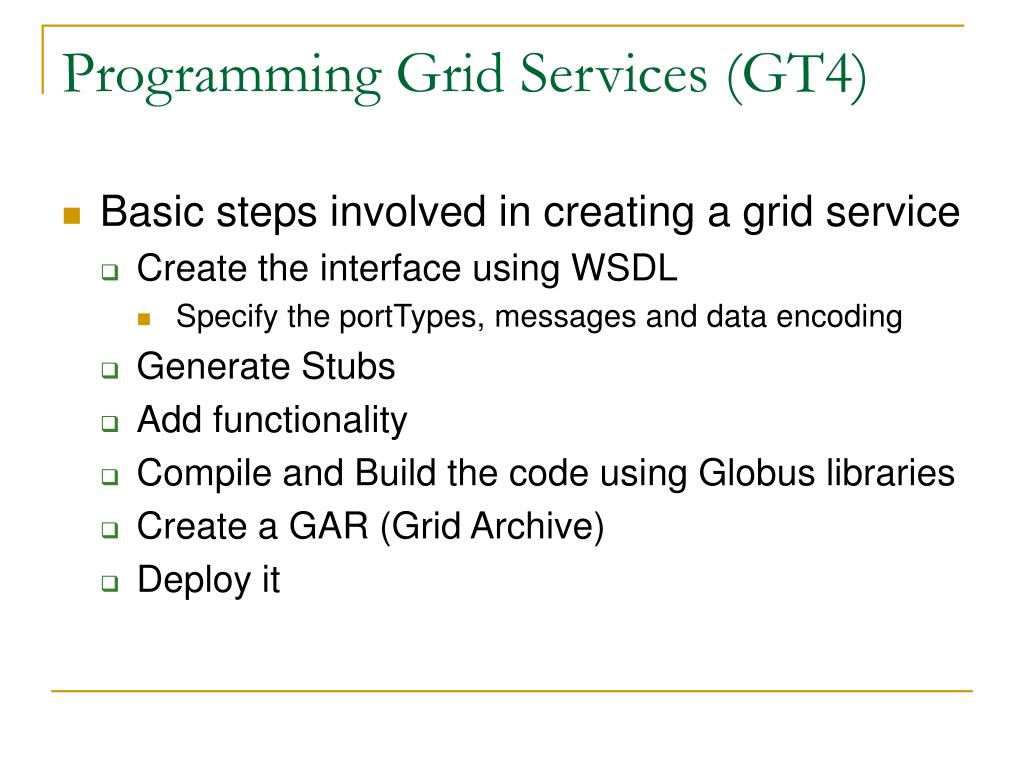 Programming Grid Services (GT4)

Basic steps involved in creating a grid service

Create the interface using WSDL

Specify the portTypes, messages and data encoding

Generate Stubs

Add functionality

Compile and Build the code using Globus libraries

Create a GAR (Grid Archive)

Deploy it